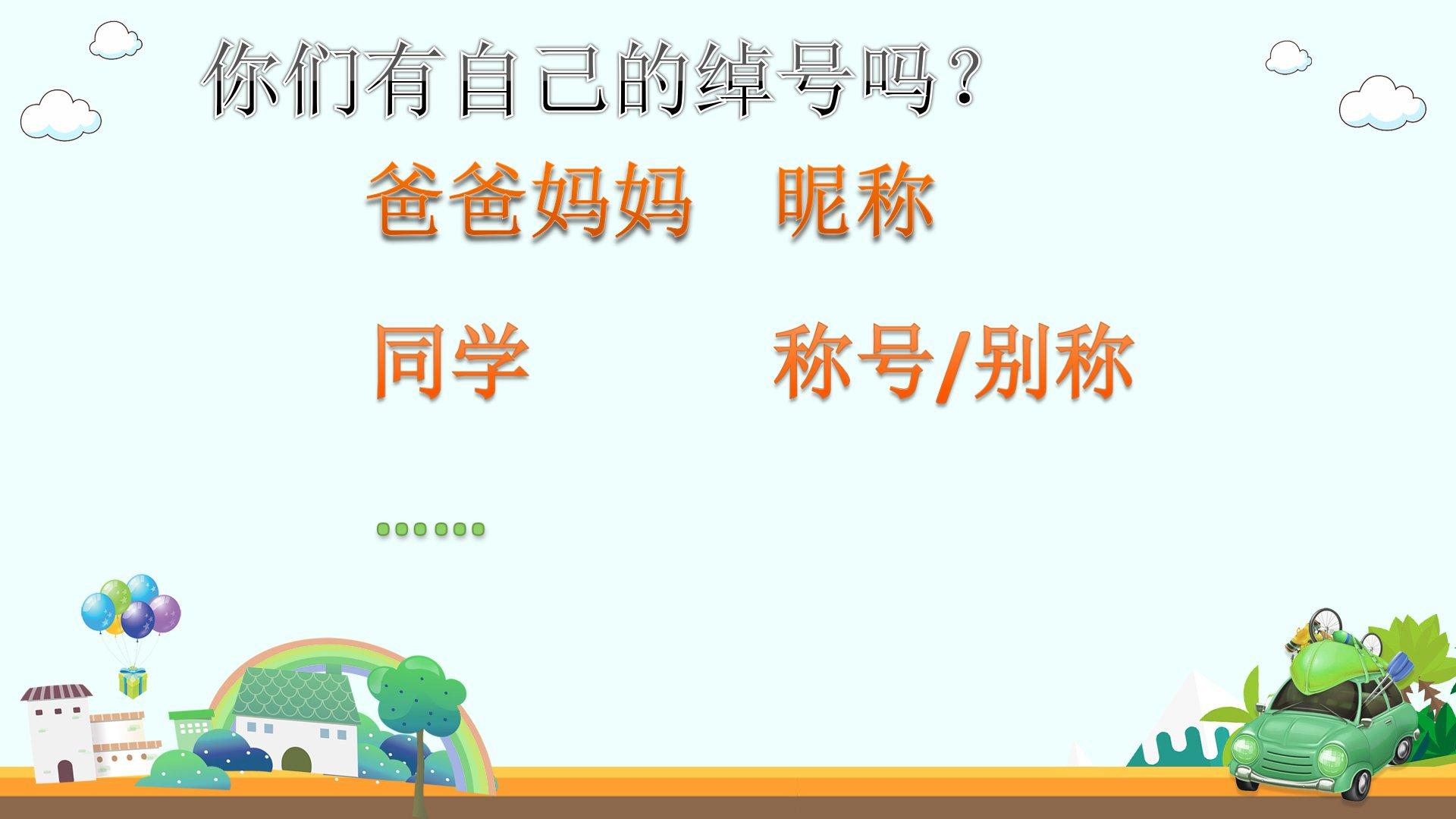 你们有自己的绰号吗？

爸爸妈妈　昵称

同学　　　称号/别称

……